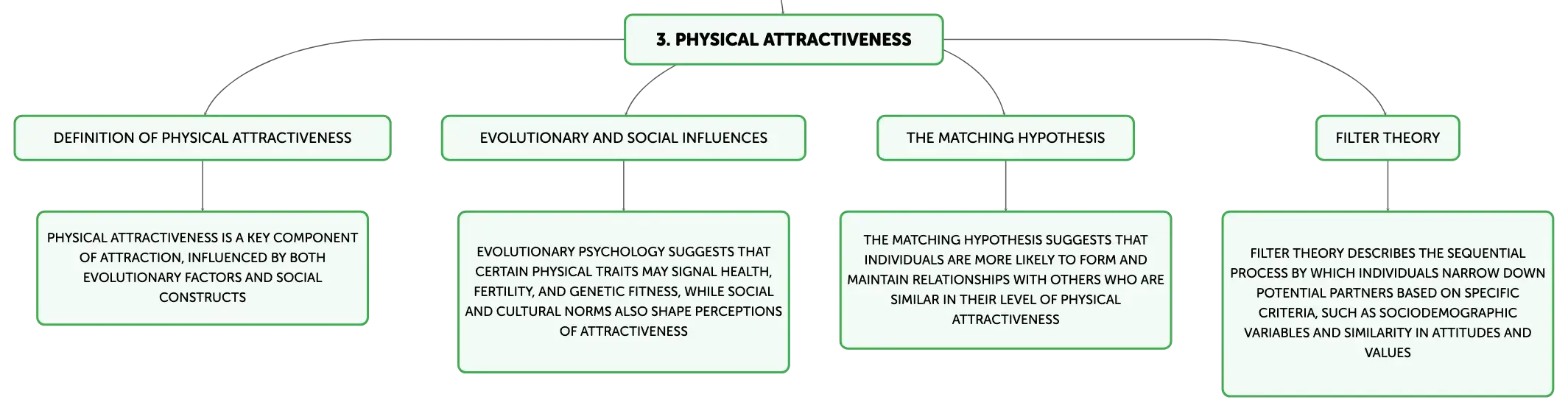 3. PHYSICAL ATTRACTIVENESS

DEFINITION OF PHYSICAL ATTRACTIVENESS

PHYSICAL ATTRACTIVENESS IS A KEY COMPONENT OF ATTRACTION, INFLUENCED BY BOTH EVOLUTIONARY FACTORS AND SOCIAL CONSTRUCTS

EVOLUTIONARY AND SOCIAL INFLUENCES

EVOLUTIONARY PSYCHOLOGY SUGGESTS THAT CERTAIN PHYSICAL TRAITS MAY SIGNAL HEALTH, FERTILITY, AND GENETIC FITNESS, WHILE SOCIAL AND CULTURAL NORMS ALSO SHAPE PERCEPTIONS OF ATTRACTIVENESS

THE MATCHING HYPOTHESIS

THE MATCHING HYPOTHESIS SUGGESTS THAT INDIVIDUALS ARE MORE LIKELY TO FORM AND MAINTAIN RELATIONSHIPS WITH OTHERS WHO ARE SIMILAR IN THEIR LEVEL OF PHYSICAL ATTRACTIVENESS

FILTER THEORY

FILTER THEORY DESCRIBES THE SEQUENTIAL PROCESS BY WHICH INDIVIDUALS NARROW DOWN POTENTIAL PARTNERS BASED ON SPECIFIC CRITERIA, SUCH AS SOCIODEMOGRAPHIC VARIABLES AND SIMILARITY IN ATTITUDES AND VALUES